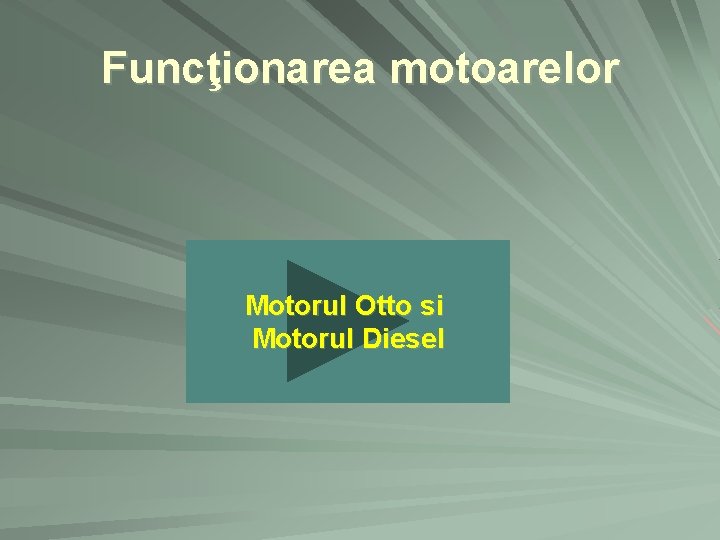 Funcţionarea motoarelor

Motorul Otto si
Motorul Diesel